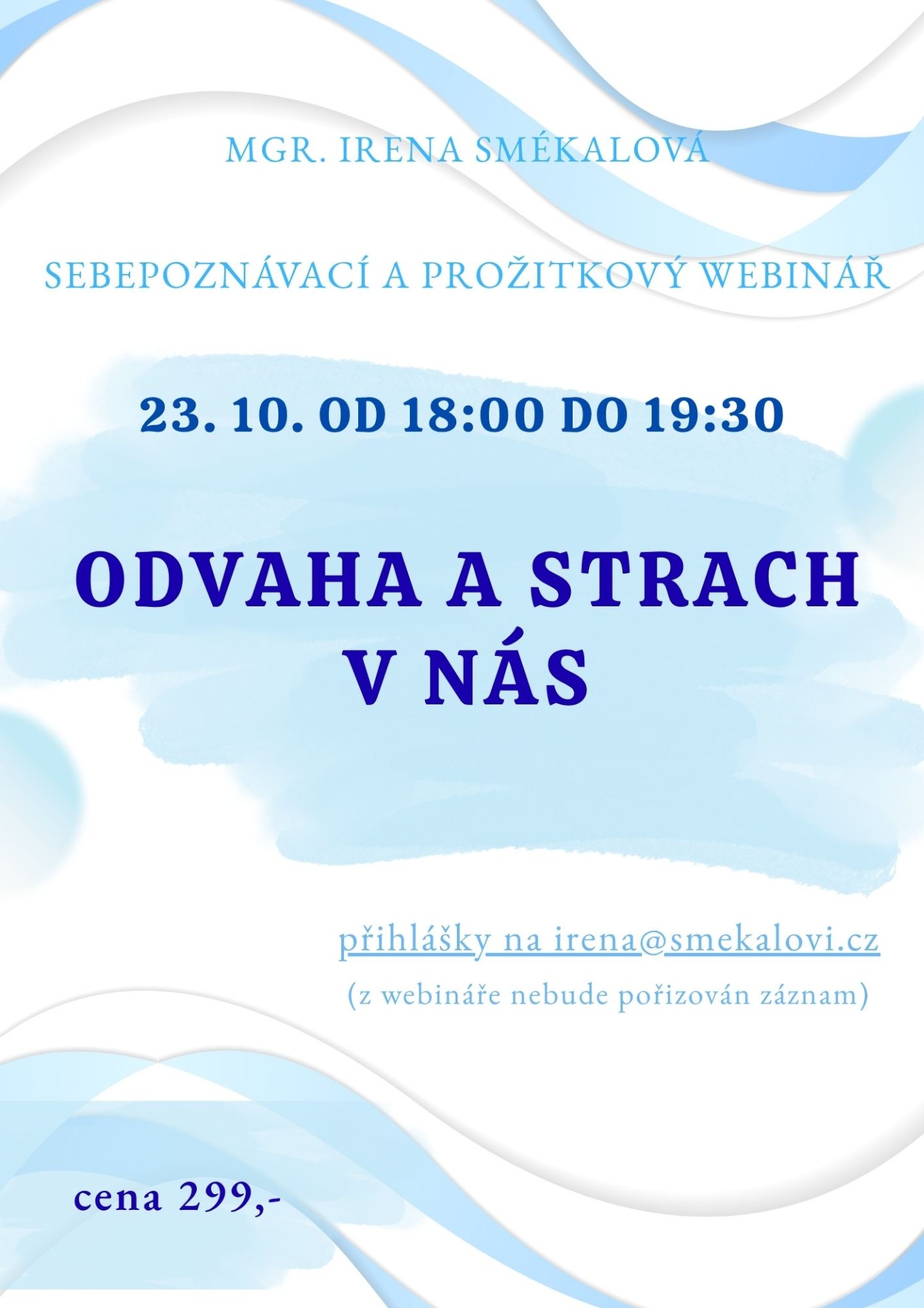 MGR. IRENA SMÉKALOVÁ

SEBEPOZNÁVACÍ A PROŽITKOVÝ WEBINÁŘ

23. 10. OD 18:00 DO 19:30

ODVAHA A STRACH V NÁS

přihlášky na irena@smekalovi.cz

(z webináře nebude pořizován záznam)

cena 299,-